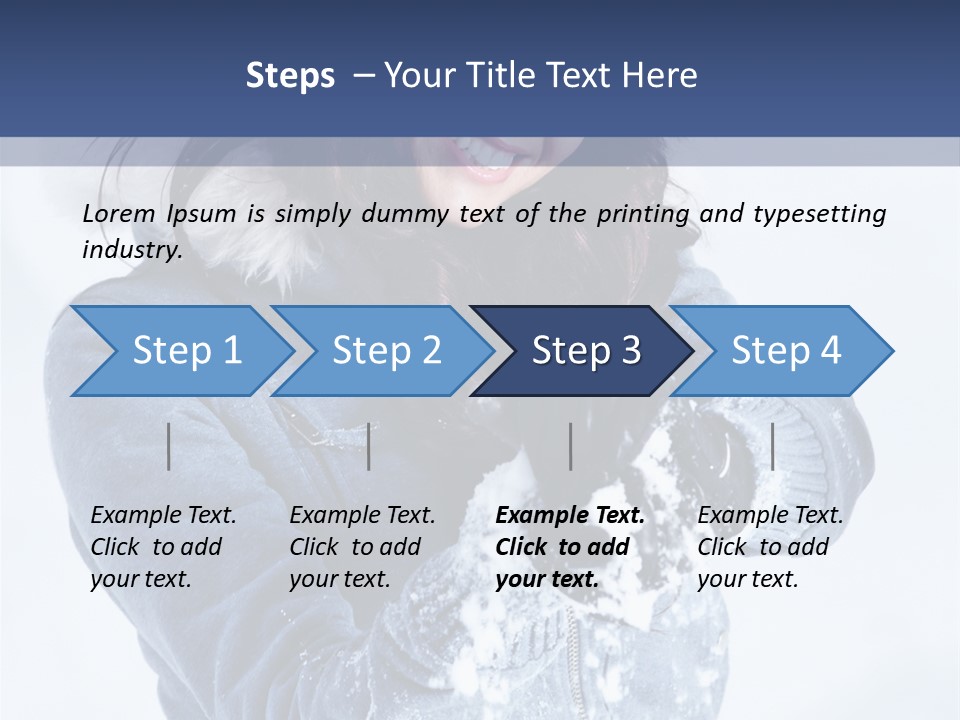 Steps – Your Title Text Here

Lorem Ipsum is simply dummy text of the printing and typesetting industry.

Step 1

Step 2

Step 3

Step 4

Example Text. Click to add your text.

Example Text. Click to add your text.

Example Text. Click to add your text.

Example Text. Click to add your text.